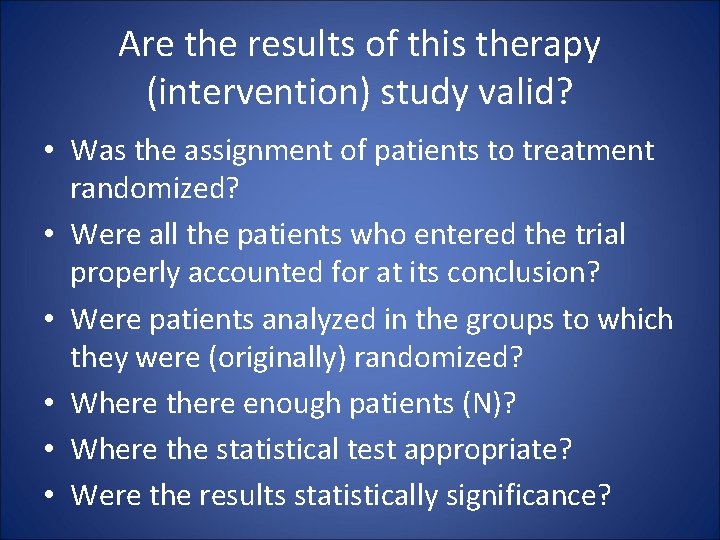 Are the results of this therapy (intervention) study valid?

• Was the assignment of patients to treatment randomized?
• Were all the patients who entered the trial properly accounted for at its conclusion?
• Were patients analyzed in the groups to which they were (originally) randomized?
• Where there enough patients (N)?
• Where the statistical test appropriate?
• Were the results statistically significance?